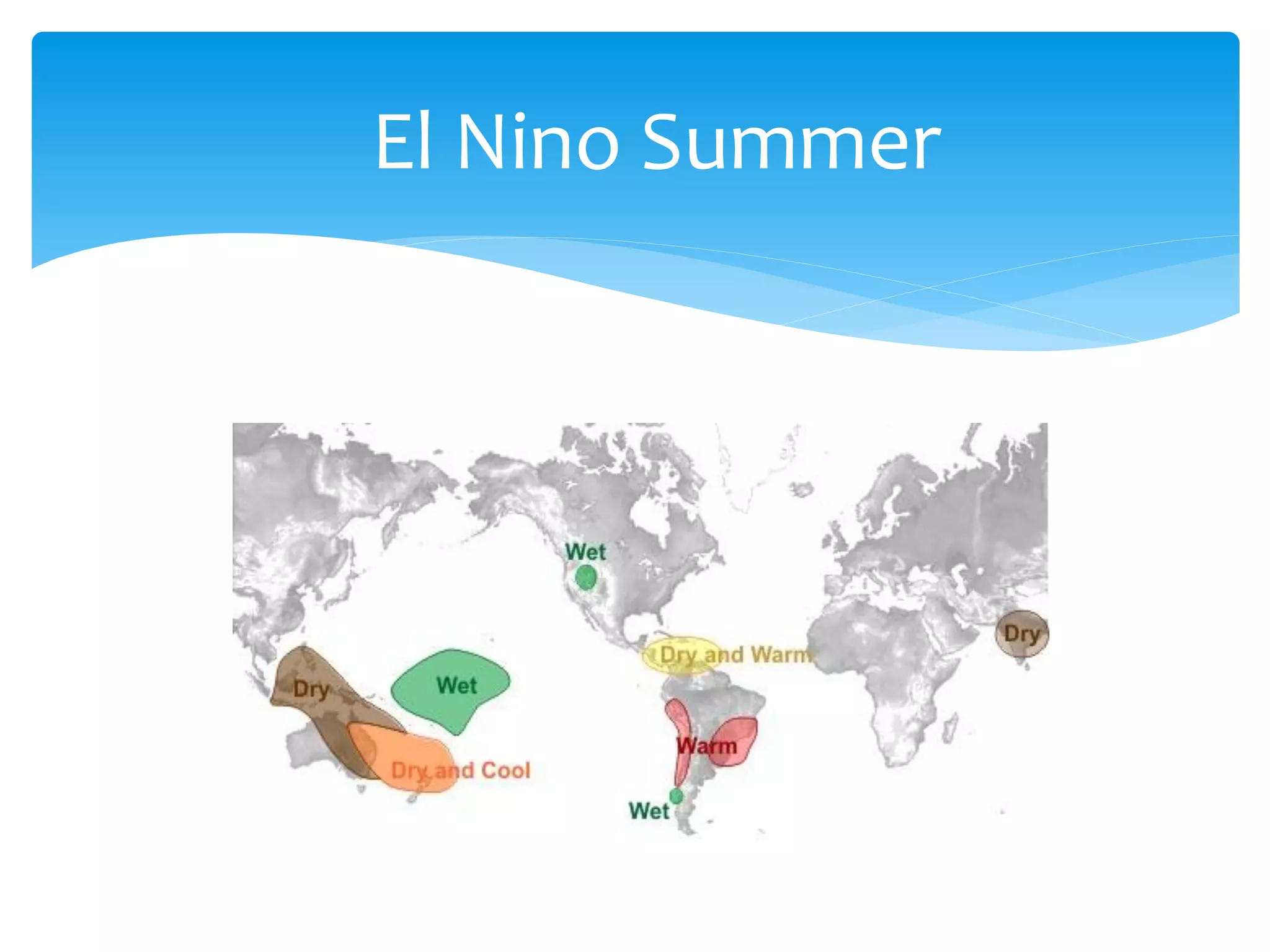 El Nino Summer

Wet

Dry

Dry and Warm

Dry

Wet

Warm

Dry and Cool

Wet